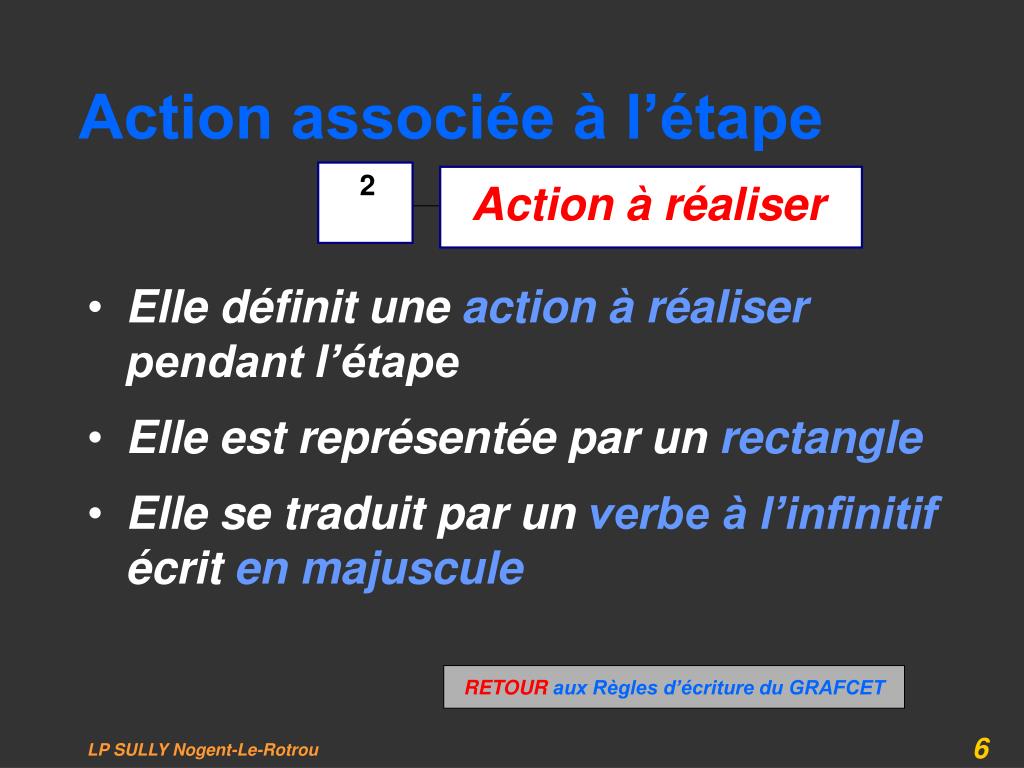 Action associée à l’étape

2

Action à réaliser

• Elle définit une action à réaliser pendant l’étape
• Elle est représentée par un rectangle
• Elle se traduit par un verbe à l’infinitif écrit en majuscule

RETOUR aux Règles d’écriture du GRAFCET

LP SULLY Nogent-Le-Rotrou

6